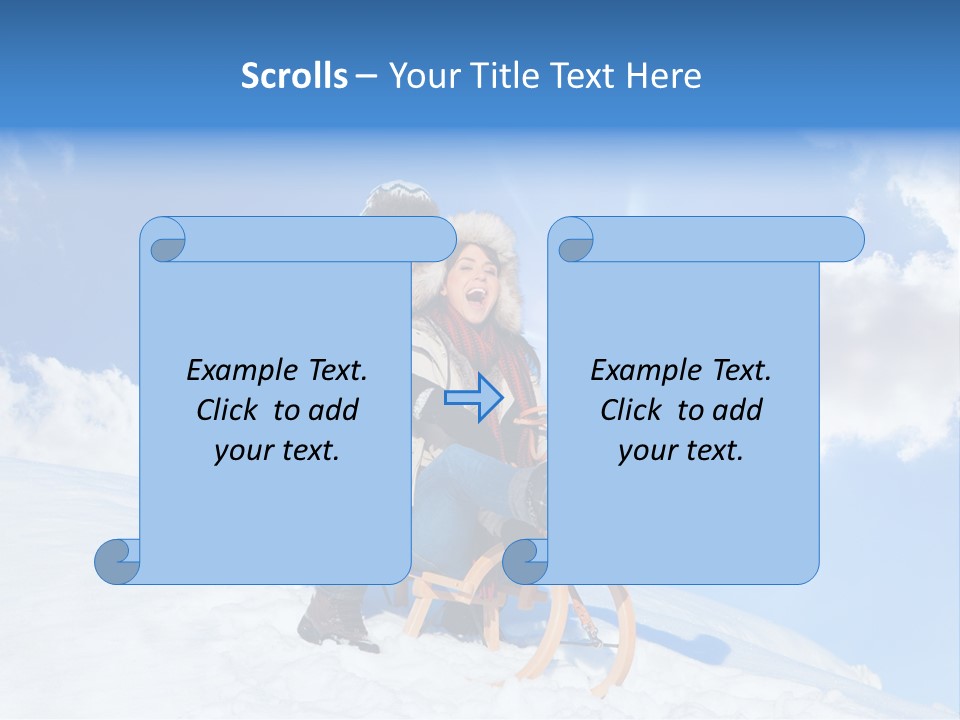 Scrolls – Your Title Text Here

Example Text. Click to add your text.

Example Text. Click to add your text.